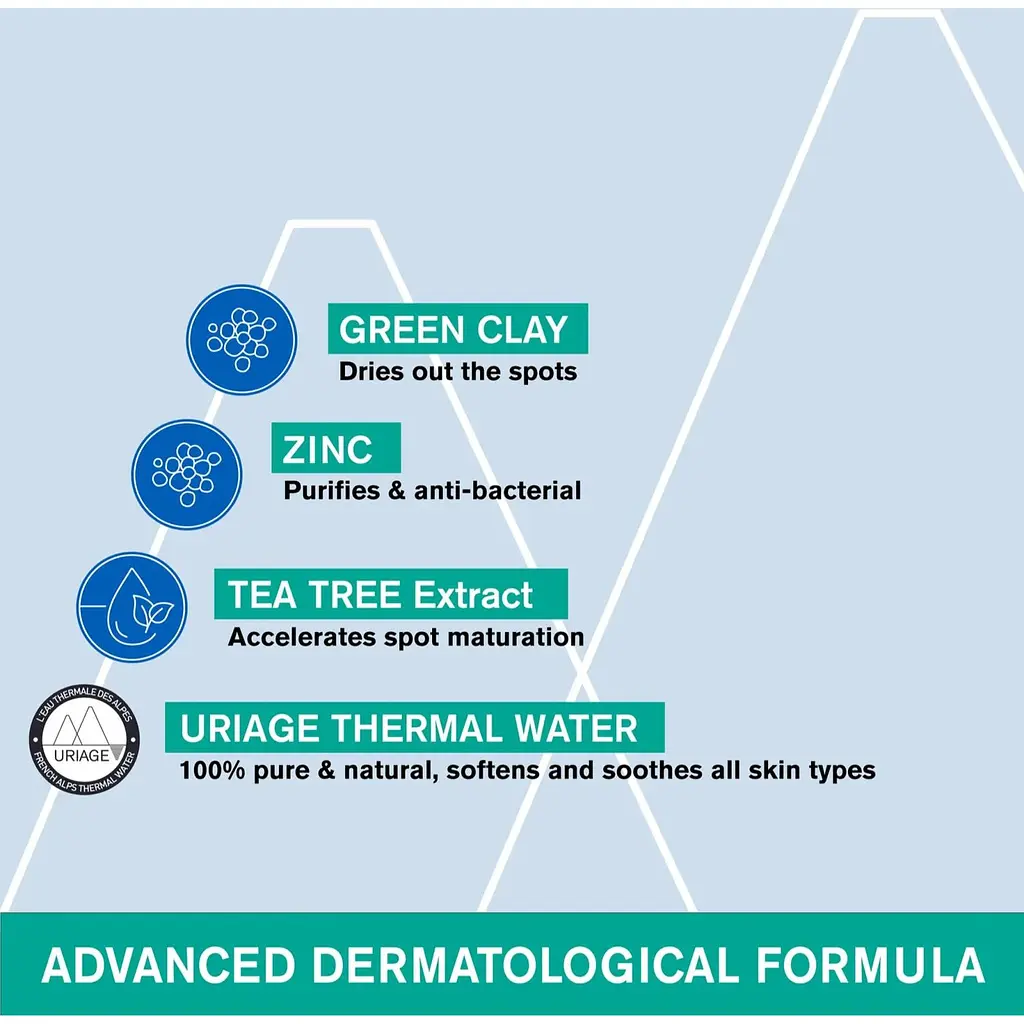 GREEN CLAY
Dries out the spots

ZINC
Purifies & anti-bacterial

TEA TREE Extract
Accelerates spot maturation

L'EAU THERMALE DES ALPES
URIAGE
FRENCH ALPS THERMAL WATER

URIAGE THERMAL WATER
100% pure & natural, softens and soothes all skin types

ADVANCED DERMATOLOGICAL FORMULA